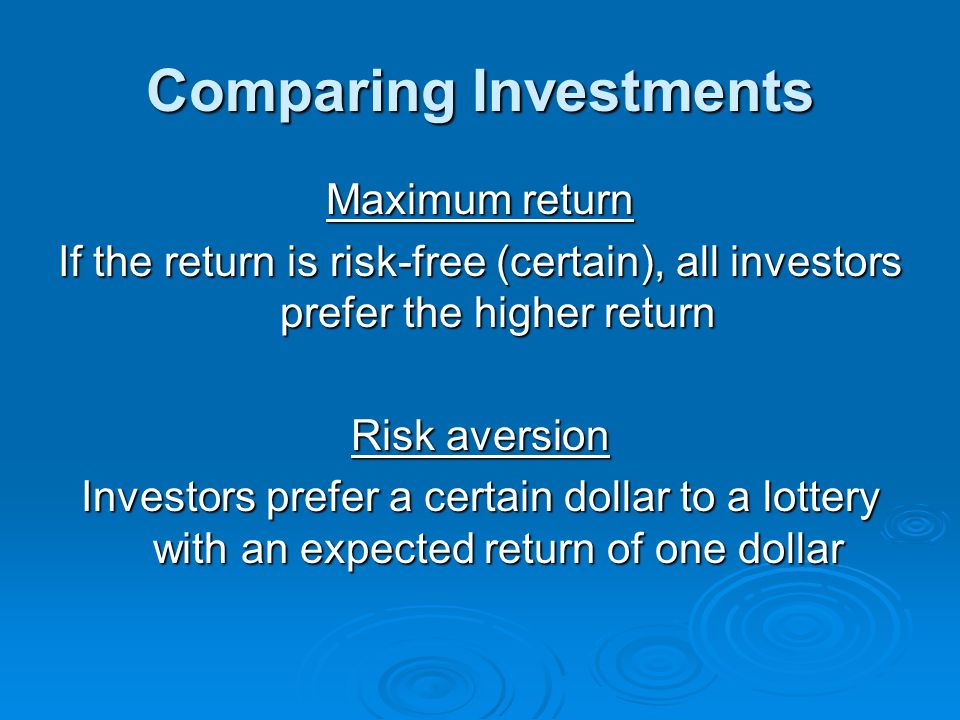 Comparing Investments

Maximum return

If the return is risk-free (certain), all investors prefer the higher return

Risk aversion

Investors prefer a certain dollar to a lottery with an expected return of one dollar